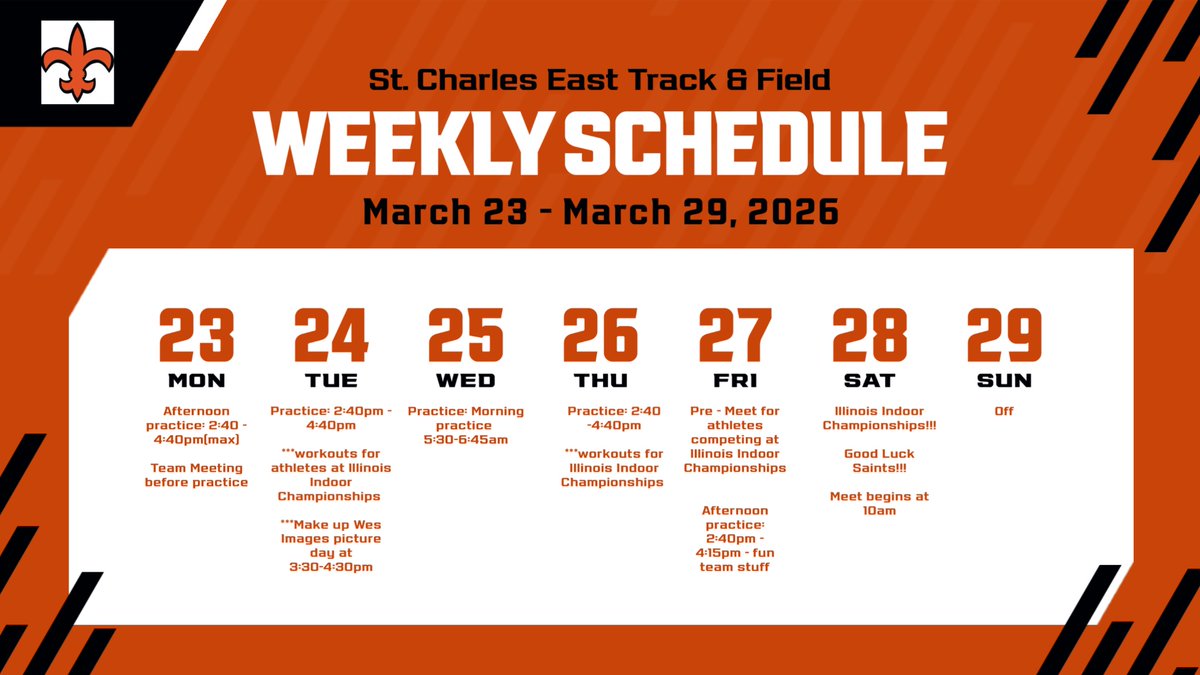 St. Charles East Track & Field

WEEKLY SCHEDULE

March 23 - March 29, 2026

23
MON
Afternoon practice: 2:40 - 4:40pm(max)

Team Meeting before practice

24
TUE
Practice: 2:40pm - 4:40pm

***workouts for athletes at Illinois Indoor Championships

***Make up Wes Images picture day at 3:30-4:30pm

25
WED
Practice: Morning practice 5:30-6:45am

26
THU
Practice: 2:40 -4:40pm

***workouts for Illinois Indoor Championships

27
FRI
Pre - Meet for athletes competing at Illinois Indoor Championships

Afternoon practice: 2:40pm - 4:15pm - fun team stuff

28
SAT
Illinois Indoor Championships!!!

Good Luck Saints!!!

Meet begins at 10am

29
SUN
Off